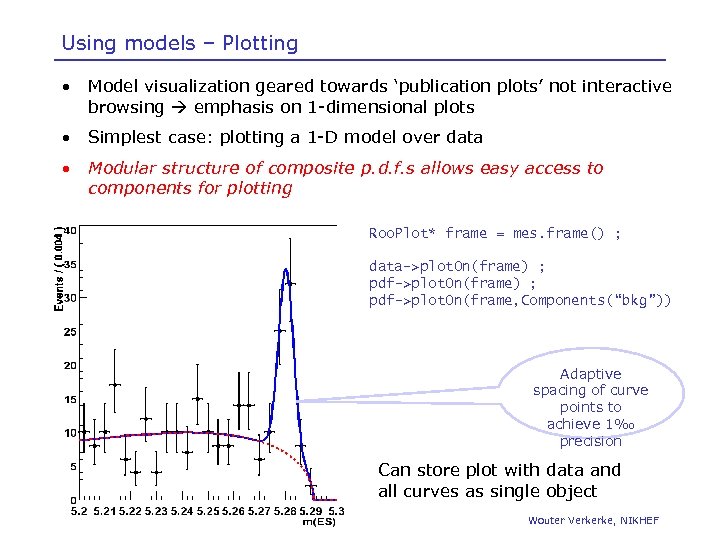 Using models – Plotting

• Model visualization geared towards 'publication plots' not interactive browsing → emphasis on 1-dimensional plots

• Simplest case: plotting a 1-D model over data

• Modular structure of composite p.d.f.s allows easy access to components for plotting

Events / ( 0.004 )

40
35
30
25
20
15
10
5
0

5.2 5.21 5.22 5.23 5.24 5.25 5.26 5.27 5.28 5.29 5.3
m(ES)

RooPlot* frame = mes.frame() ;

data->plotOn(frame) ;
pdf->plotOn(frame) ;
pdf->plotOn(frame,Components("bkg"))

Adaptive spacing of curve points to achieve 1‰ precision

Can store plot with data and all curves as single object

Wouter Verkerke, NIKHEF